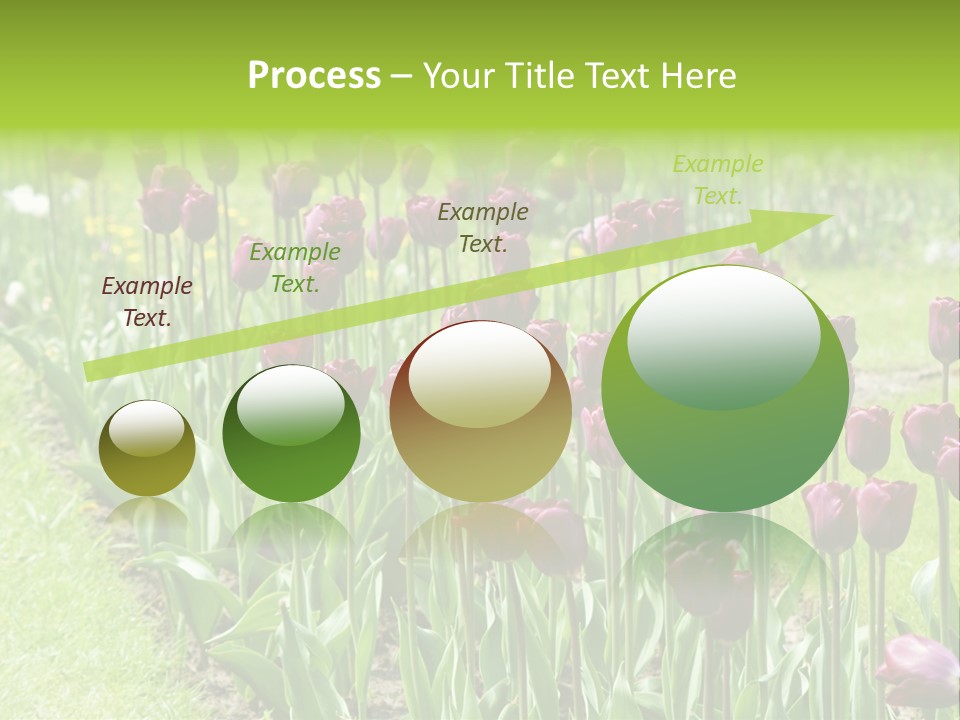 Process – Your Title Text Here

Example Text.

Example Text.

Example Text.

Example Text.